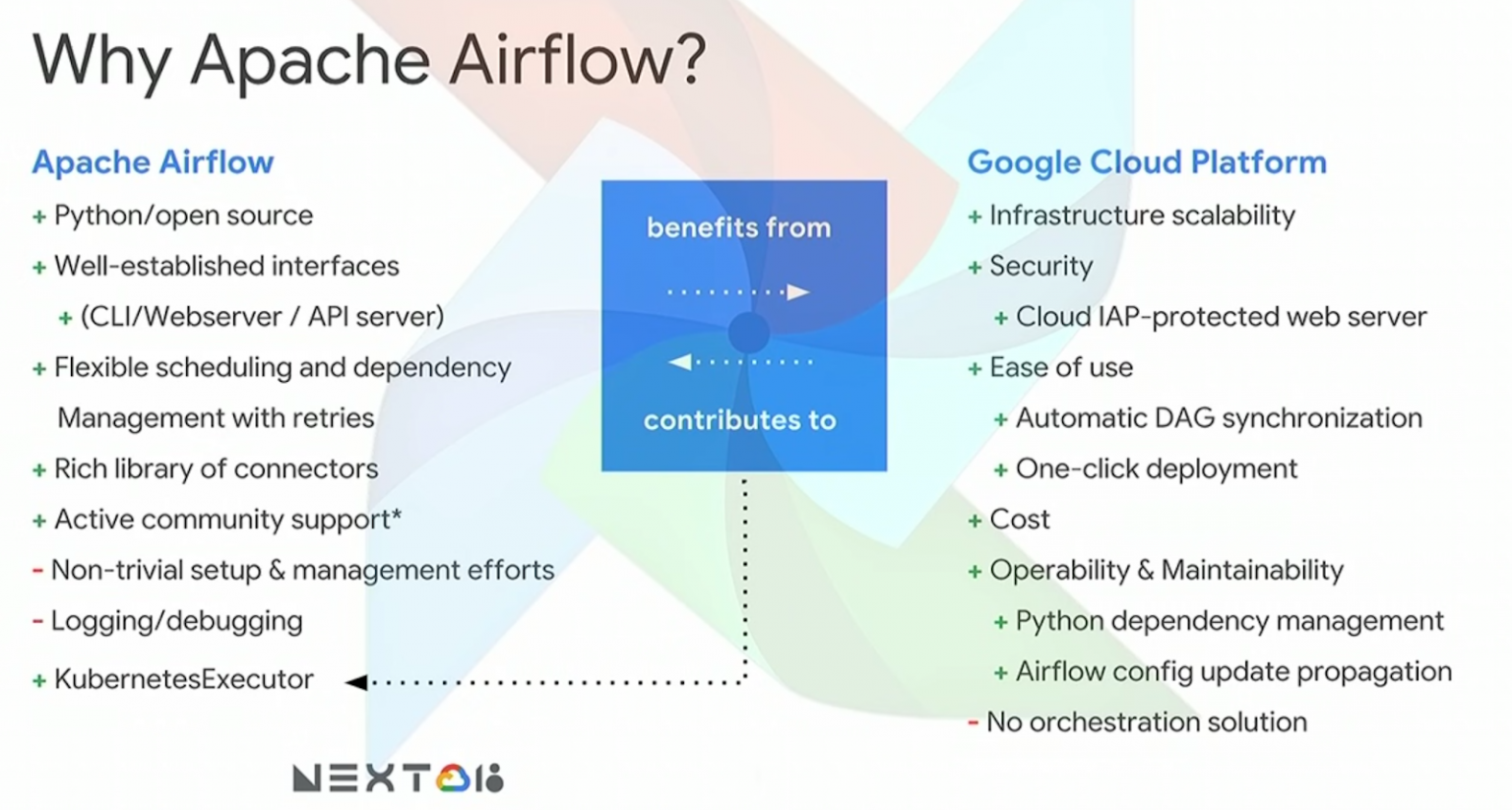 Why Apache Airflow?

Apache Airflow
+ Python/open source
+ Well-established interfaces
+ (CLI/Webserver / API server)
+ Flexible scheduling and dependency Management with retries
+ Rich library of connectors
+ Active community support*
- Non-trivial setup & management efforts
- Logging/debugging
+ KubernetesExecutor

benefits from

contributes to

Google Cloud Platform
+ Infrastructure scalability
+ Security
+ Cloud IAP-protected web server
+ Ease of use
+ Automatic DAG synchronization
+ One-click deployment
+ Cost
+ Operability & Maintainability
+ Python dependency management
+ Airflow config update propagation
- No orchestration solution

NEXT 18